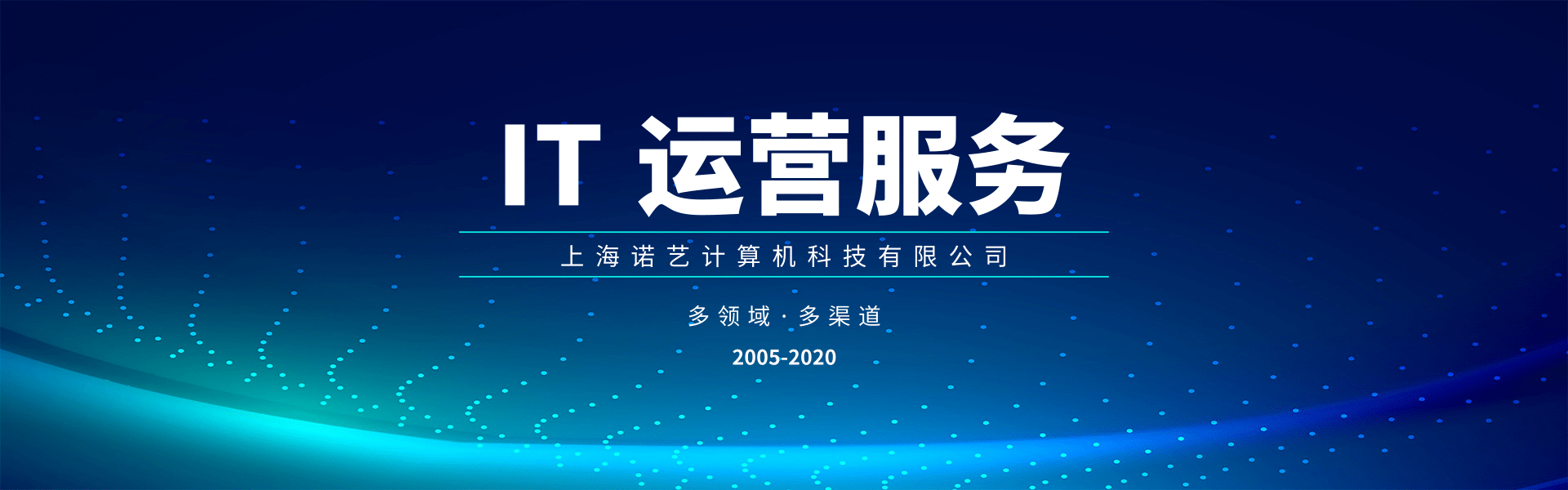 IT 运营服务

上海诺艺计算机科技有限公司

多领域 · 多渠道

2005-2020